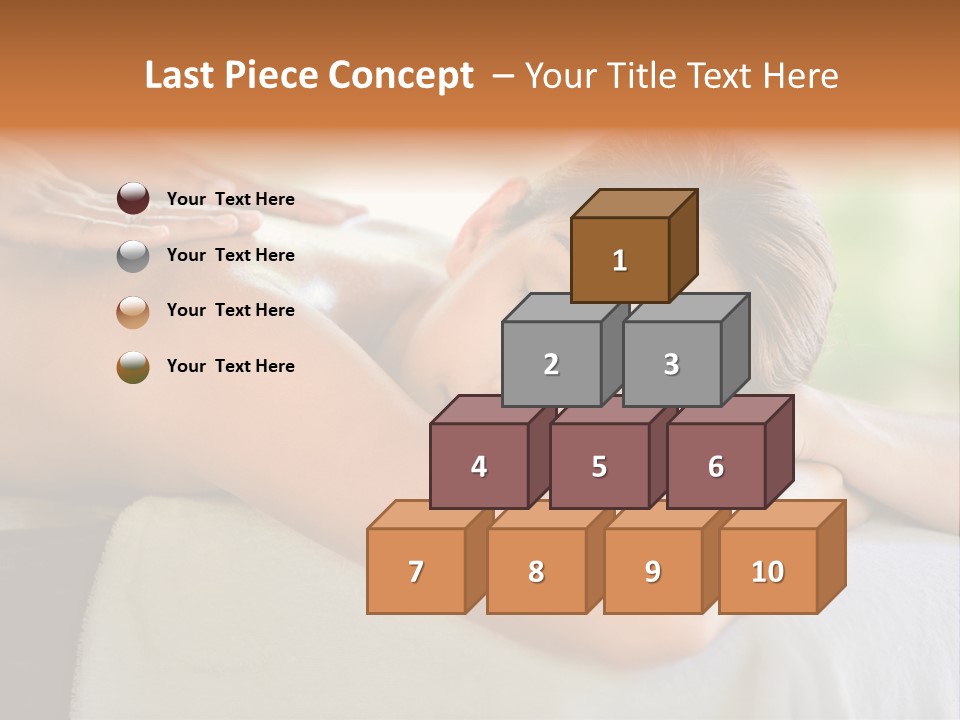 Last Piece Concept – Your Title Text Here

Your Text Here

Your Text Here

Your Text Here

Your Text Here

1

2

3

4

5

6

7

8

9

10